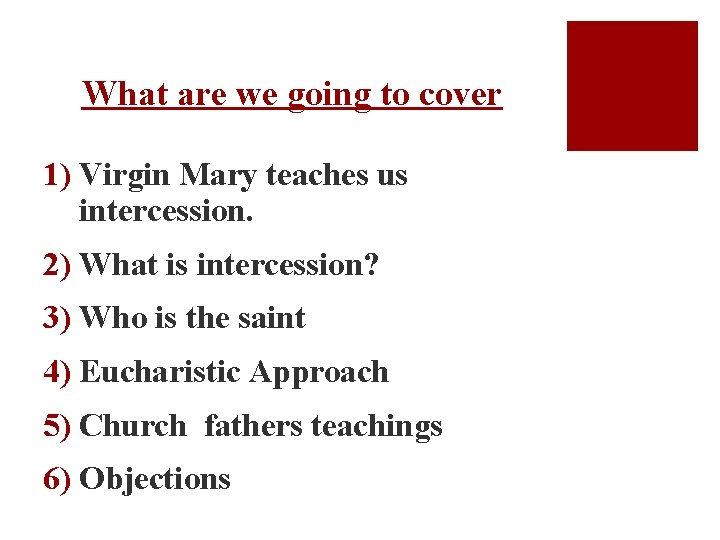 What are we going to cover

1) Virgin Mary teaches us intercession.

2) What is intercession?

3) Who is the saint

4) Eucharistic Approach

5) Church fathers teachings

6) Objections